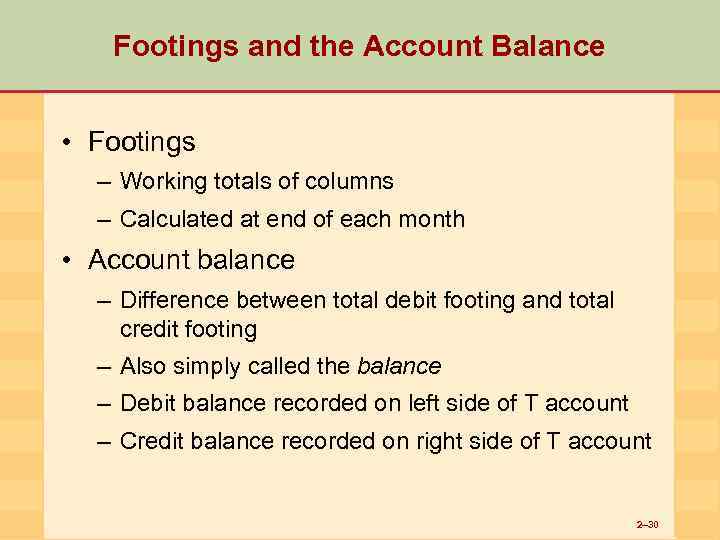 Footings and the Account Balance

• Footings
– Working totals of columns
– Calculated at end of each month

• Account balance
– Difference between total debit footing and total credit footing
– Also simply called the balance
– Debit balance recorded on left side of T account
– Credit balance recorded on right side of T account

2–30